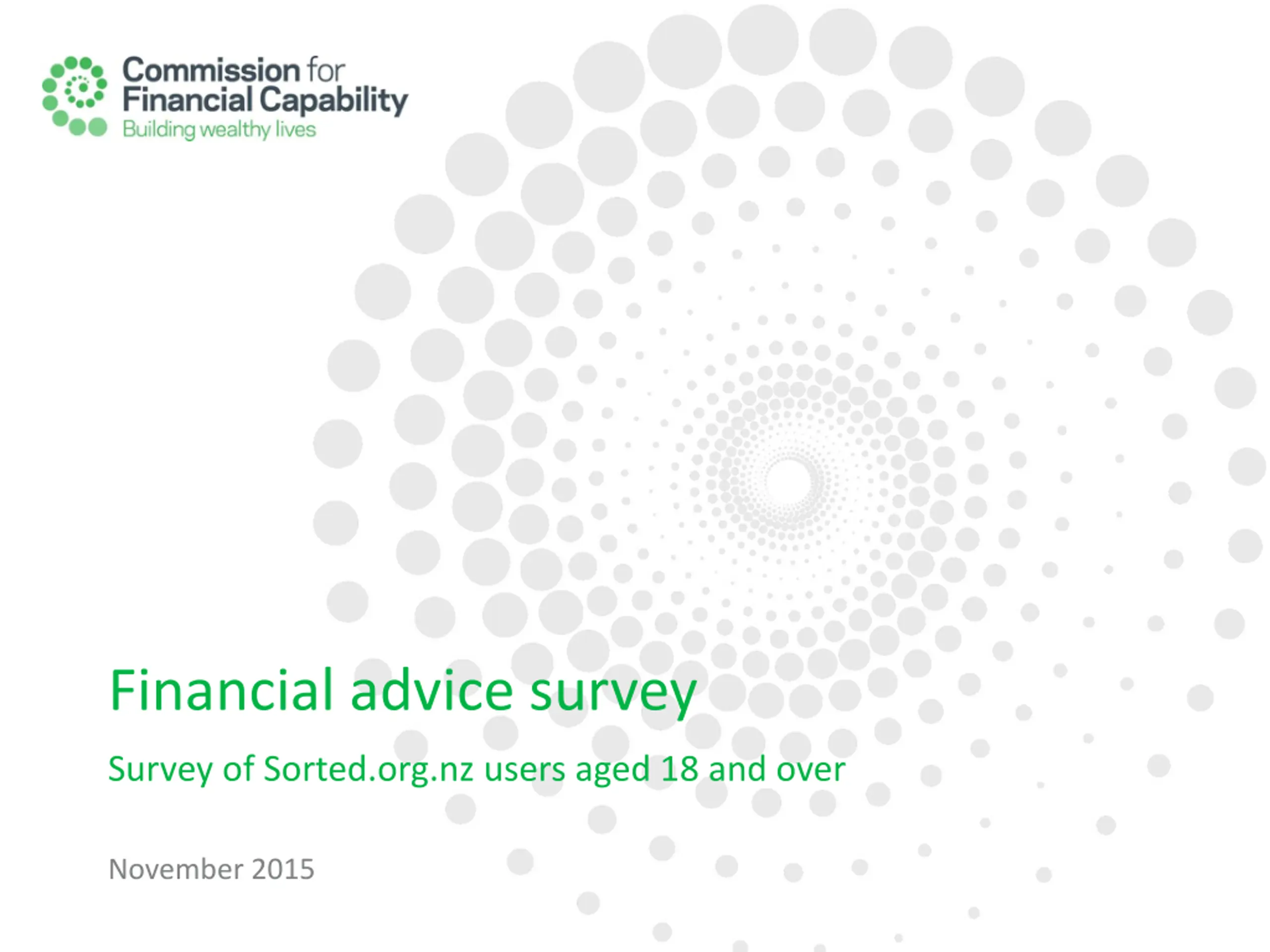 Commission for Financial Capability
Building wealthy lives

Financial advice survey

Survey of Sorted.org.nz users aged 18 and over

November 2015